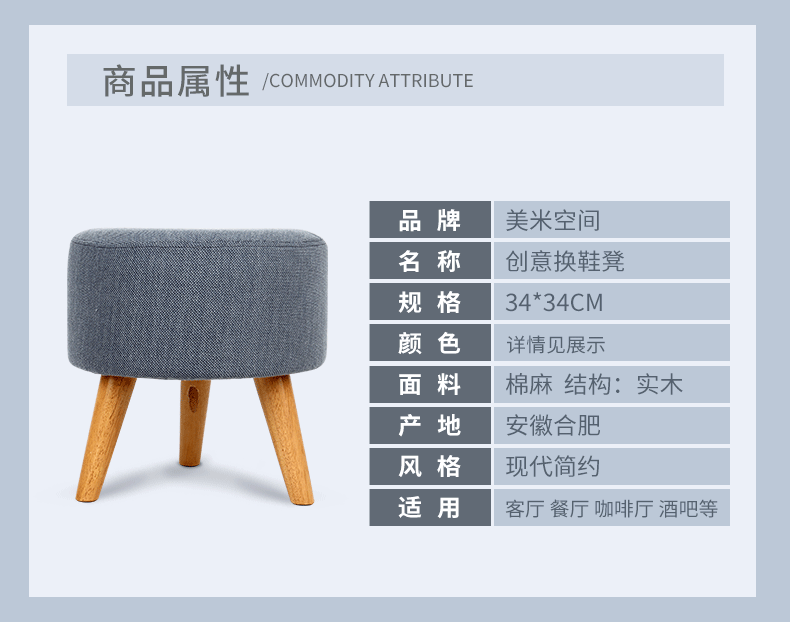 商品属性 /COMMODITY ATTRIBUTE

| 品 牌 | 美米空间 |
|---|---|
| 名 称 | 创意换鞋凳 |
| 规 格 | 34*34CM |
| 颜 色 | 详情见展示 |
| 面 料 | 棉麻 结构：实木 |
| 产 地 | 安徽合肥 |
| 风 格 | 现代简约 |
| 适 用 | 客厅 餐厅 咖啡厅 酒吧等 |